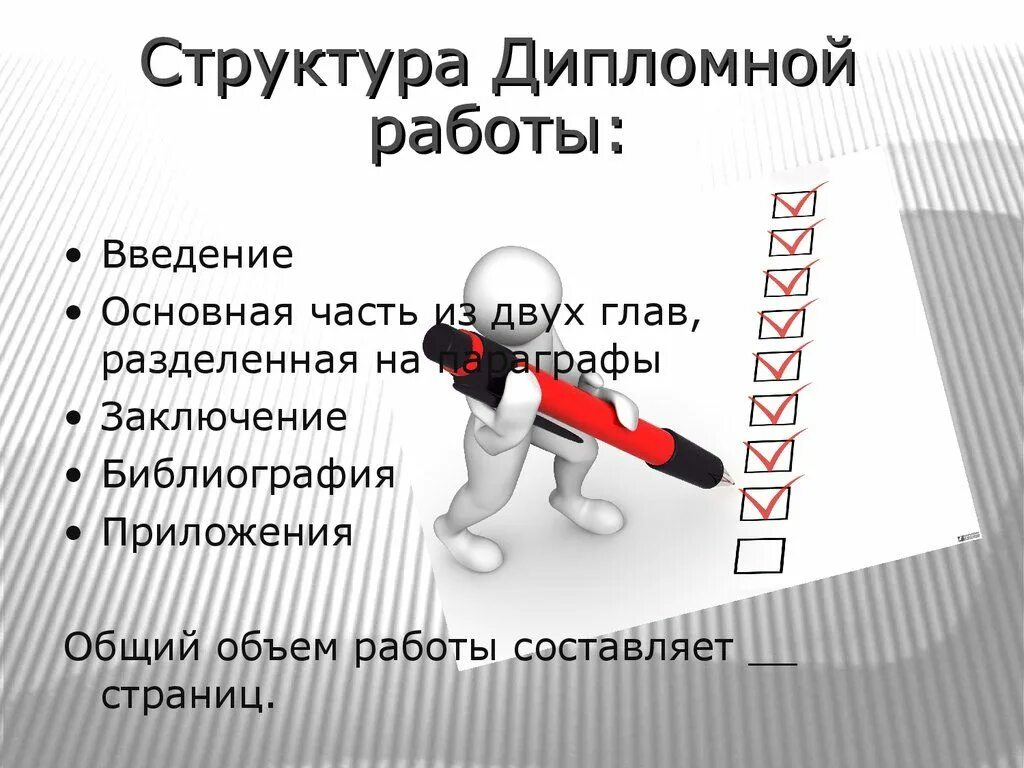 Структура Дипломной работы:

• Введение
• Основная часть из двух глав, разделенная на параграфы
• Заключение
• Библиография
• Приложения

Общий объем работы составляет __ страниц.